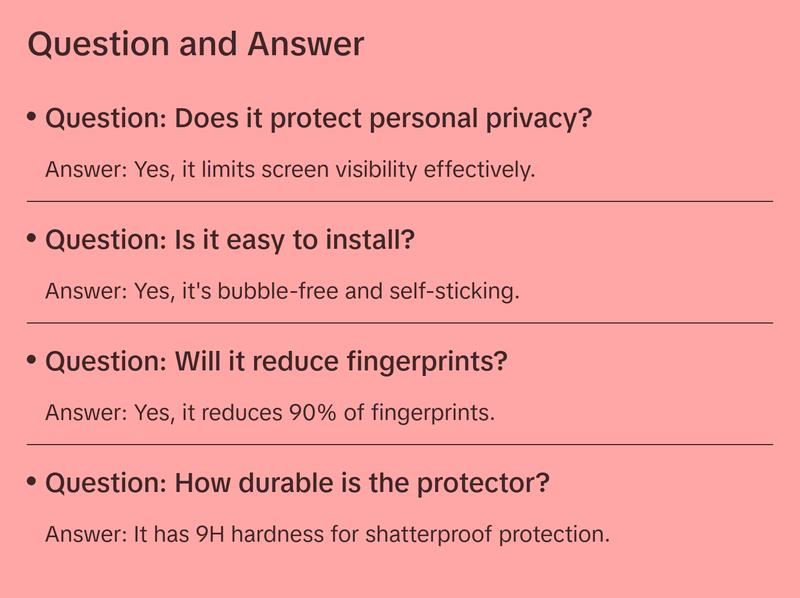 Question and Answer

• Question: Does it protect personal privacy?

Answer: Yes, it limits screen visibility effectively.

• Question: Is it easy to install?

Answer: Yes, it's bubble-free and self-sticking.

• Question: Will it reduce fingerprints?

Answer: Yes, it reduces 90% of fingerprints.

• Question: How durable is the protector?

Answer: It has 9H hardness for shatterproof protection.